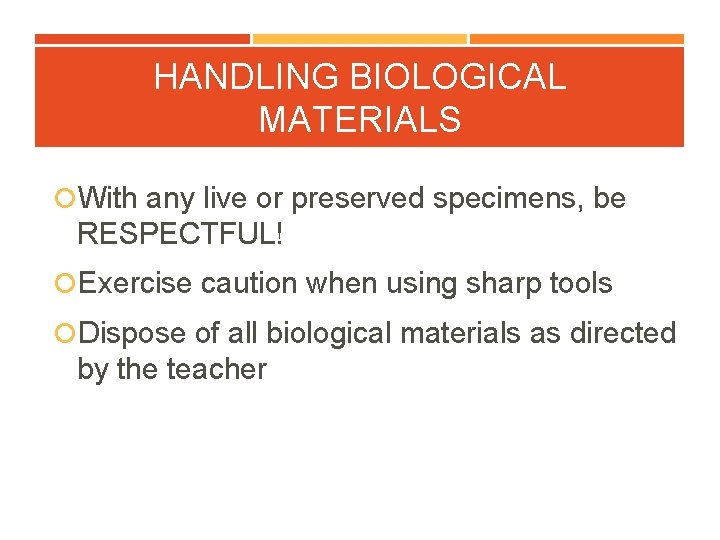 HANDLING BIOLOGICAL MATERIALS

With any live or preserved specimens, be RESPECTFUL!

Exercise caution when using sharp tools

Dispose of all biological materials as directed by the teacher